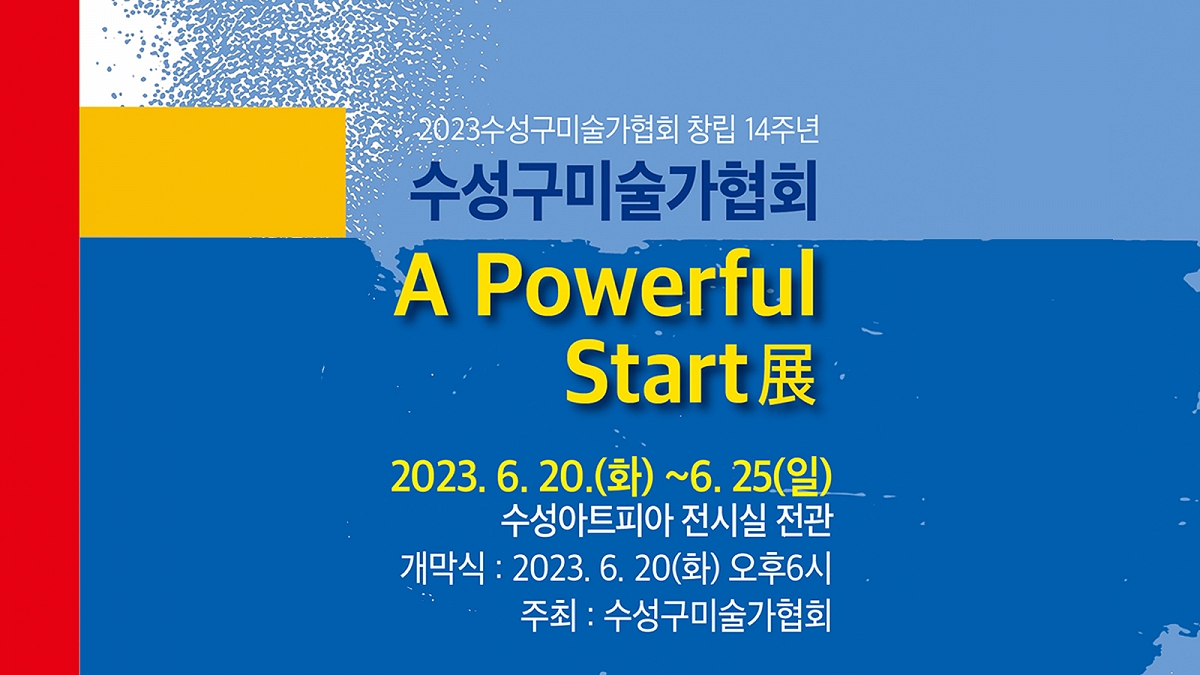 2023수성구미술가협회 창립 14주년
수성구미술가협회
A Powerful Start展

2023. 6. 20.(화) ~6. 25(일)
수성아트피아 전시실 전관
개막식 : 2023. 6. 20(화) 오후6시
주최 : 수성구미술가협회